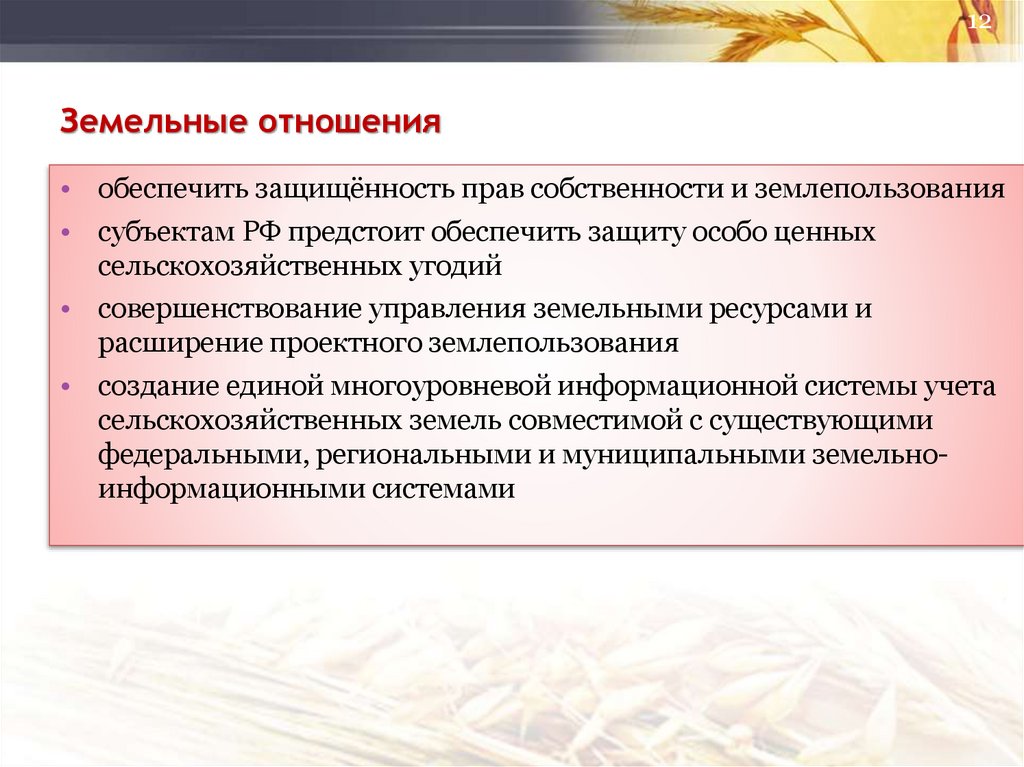 12

Земельные отношения

• обеспечить защищённость прав собственности и землепользования
• субъектам РФ предстоит обеспечить защиту особо ценных сельскохозяйственных угодий
• совершенствование управления земельными ресурсами и расширение проектного землепользования
• создание единой многоуровневой информационной системы учета сельскохозяйственных земель совместимой с существующими федеральными, региональными и муниципальными земельно-информационными системами